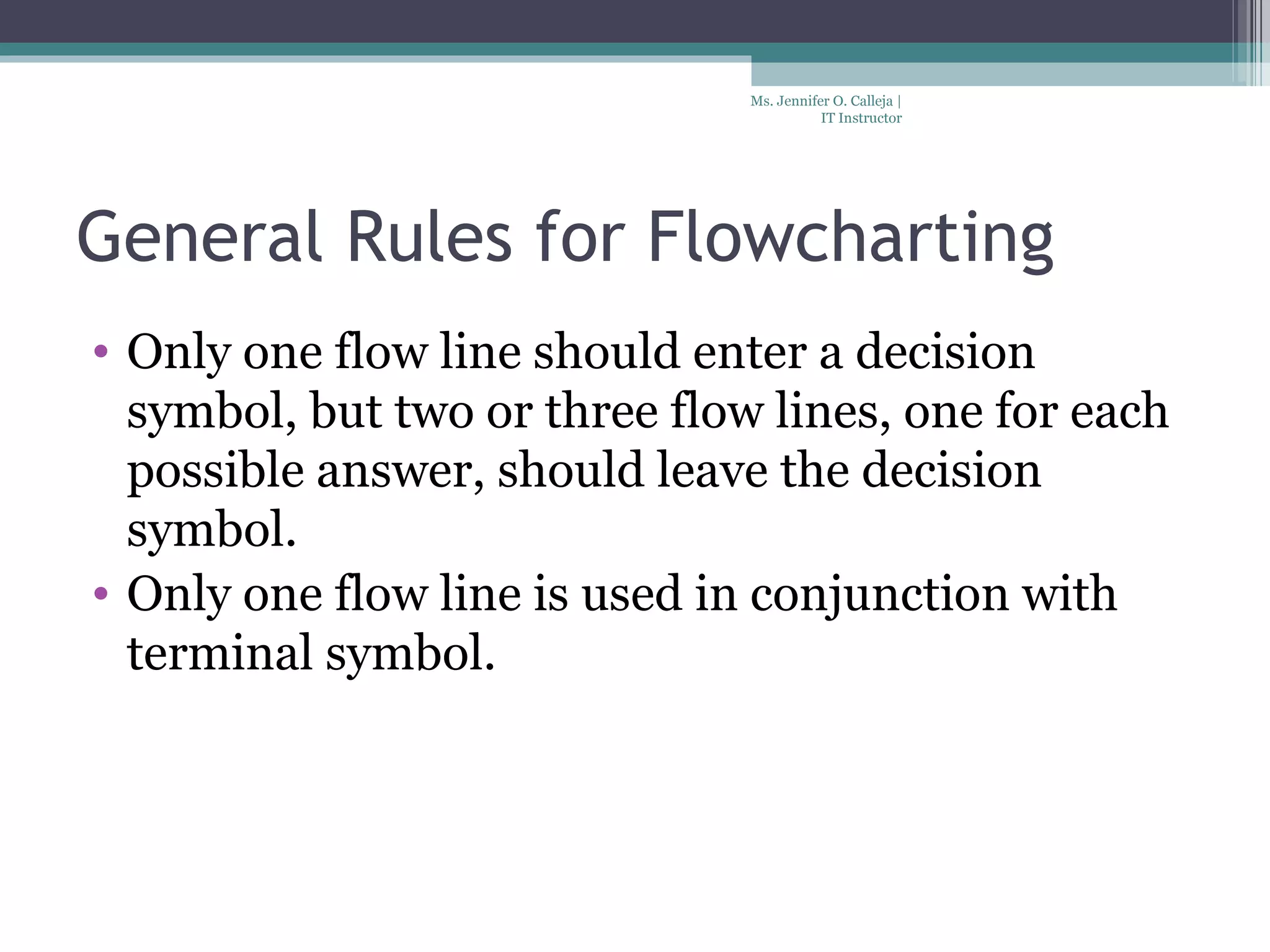 Ms. Jennifer O. Calleja | IT Instructor

General Rules for Flowcharting

• Only one flow line should enter a decision symbol, but two or three flow lines, one for each possible answer, should leave the decision symbol.
• Only one flow line is used in conjunction with terminal symbol.